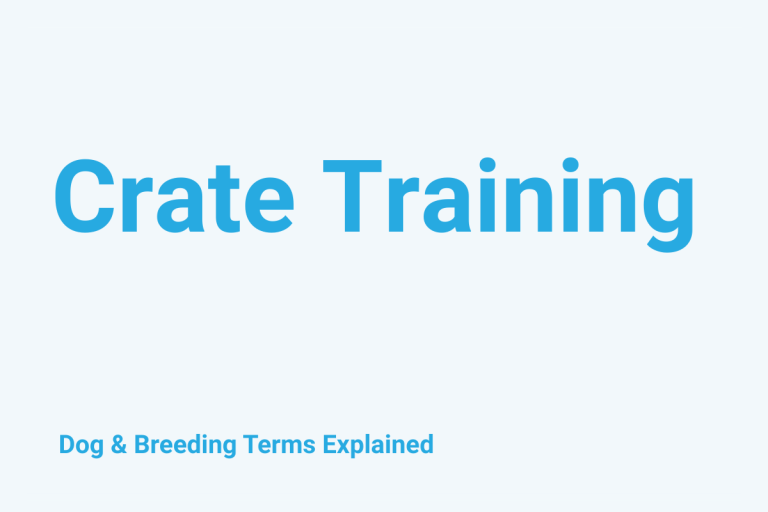 Crate Training

Dog & Breeding Terms Explained